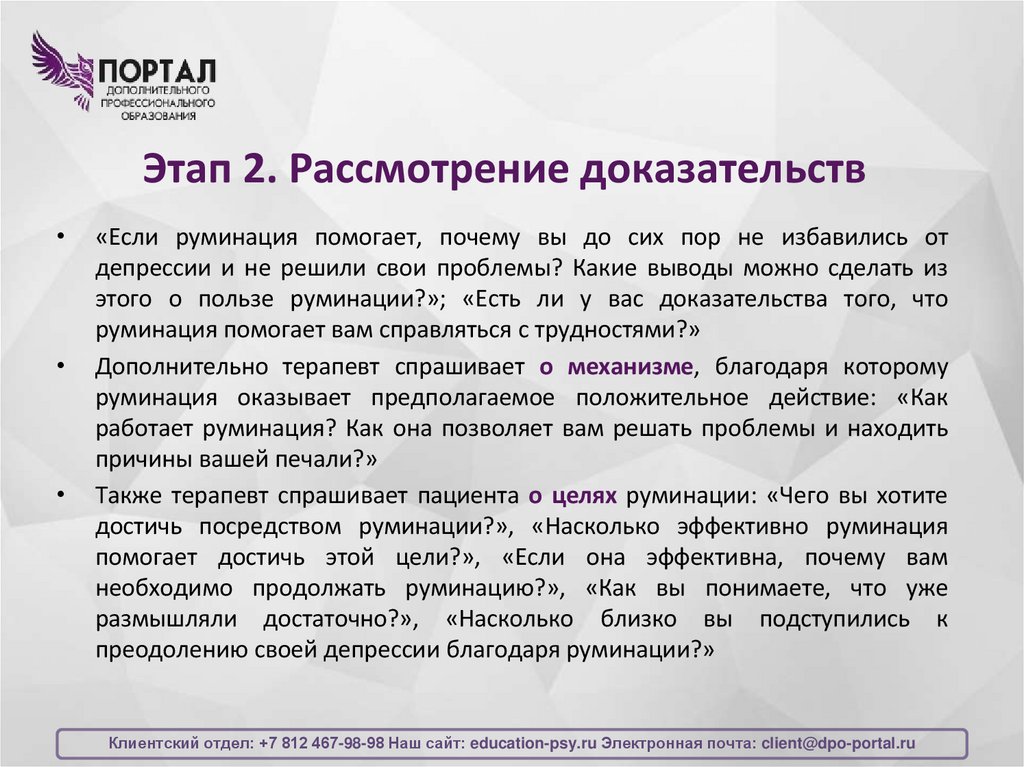 ПОРТАЛ
ДОПОЛНИТЕЛЬНОГО ПРОФЕССИОНАЛЬНОГО ОБРАЗОВАНИЯ

Этап 2. Рассмотрение доказательств

• «Если руминация помогает, почему вы до сих пор не избавились от депрессии и не решили свои проблемы? Какие выводы можно сделать из этого о пользе руминации?»; «Есть ли у вас доказательства того, что руминация помогает вам справляться с трудностями?»

• Дополнительно терапевт спрашивает о механизме, благодаря которому руминация оказывает предполагаемое положительное действие: «Как работает руминация? Как она позволяет вам решать проблемы и находить причины вашей печали?»

• Также терапевт спрашивает пациента о целях руминации: «Чего вы хотите достичь посредством руминации?», «Насколько эффективно руминация помогает достичь этой цели?», «Если она эффективна, почему вам необходимо продолжать руминацию?», «Как вы понимаете, что уже размышляли достаточно?», «Насколько близко вы подступились к преодолению своей депрессии благодаря руминации?»

Клиентский отдел: +7 812 467-98-98 Наш сайт: education-psy.ru Электронная почта: client@dpo-portal.ru